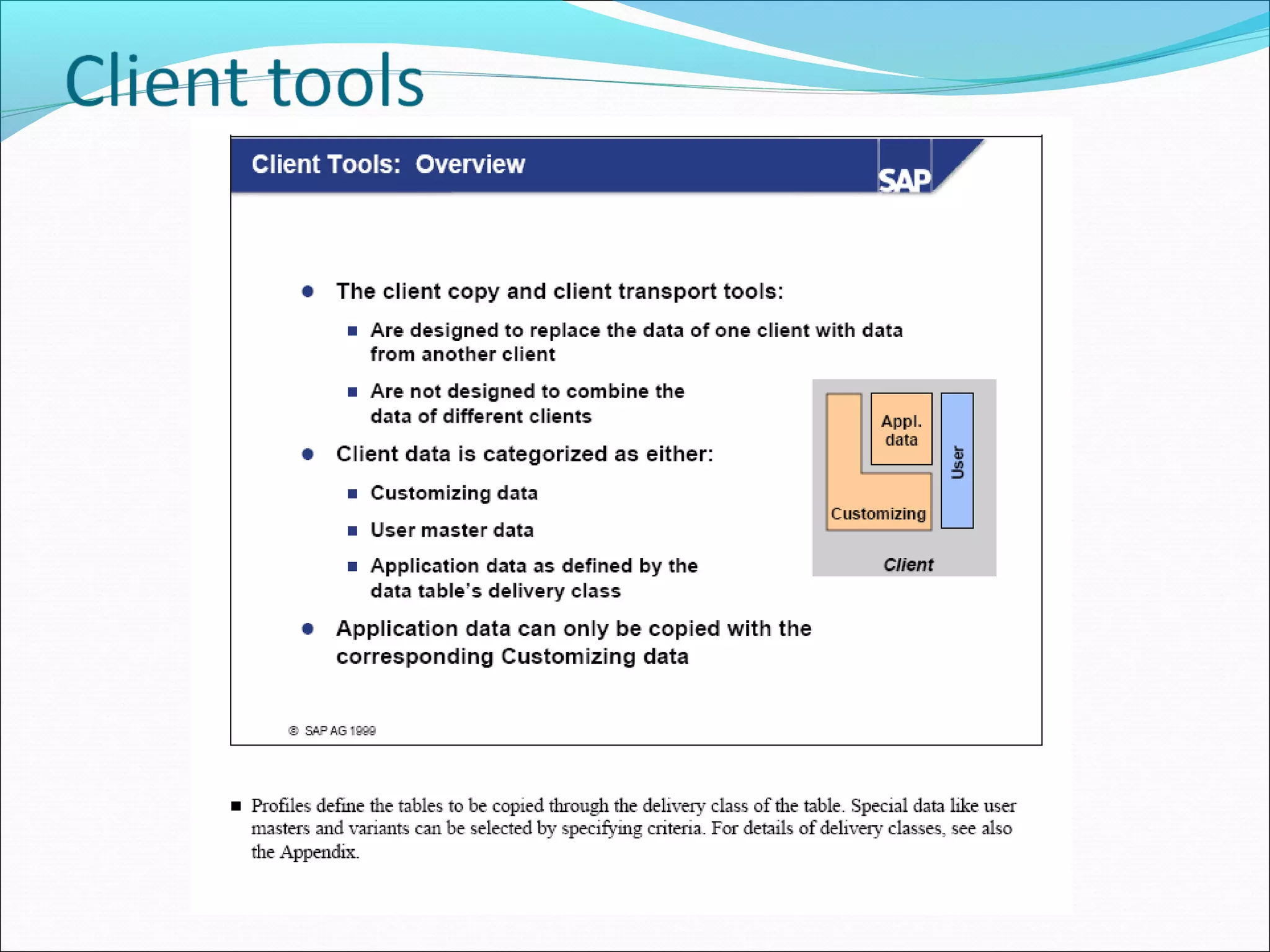 Client tools

Client Tools: Overview

SAP

● The client copy and client transport tools:

■ Are designed to replace the data of one client with data from another client

■ Are not designed to combine the data of different clients

● Client data is categorized as either:

■ Customizing data

■ User master data

■ Application data as defined by the data table's delivery class

● Application data can only be copied with the corresponding Customizing data

Appl. data

User

Customizing

Client

© SAP AG 1999

■ Profiles define the tables to be copied through the delivery class of the table. Special data like user masters and variants can be selected by specifying criteria. For details of delivery classes, see also the Appendix.